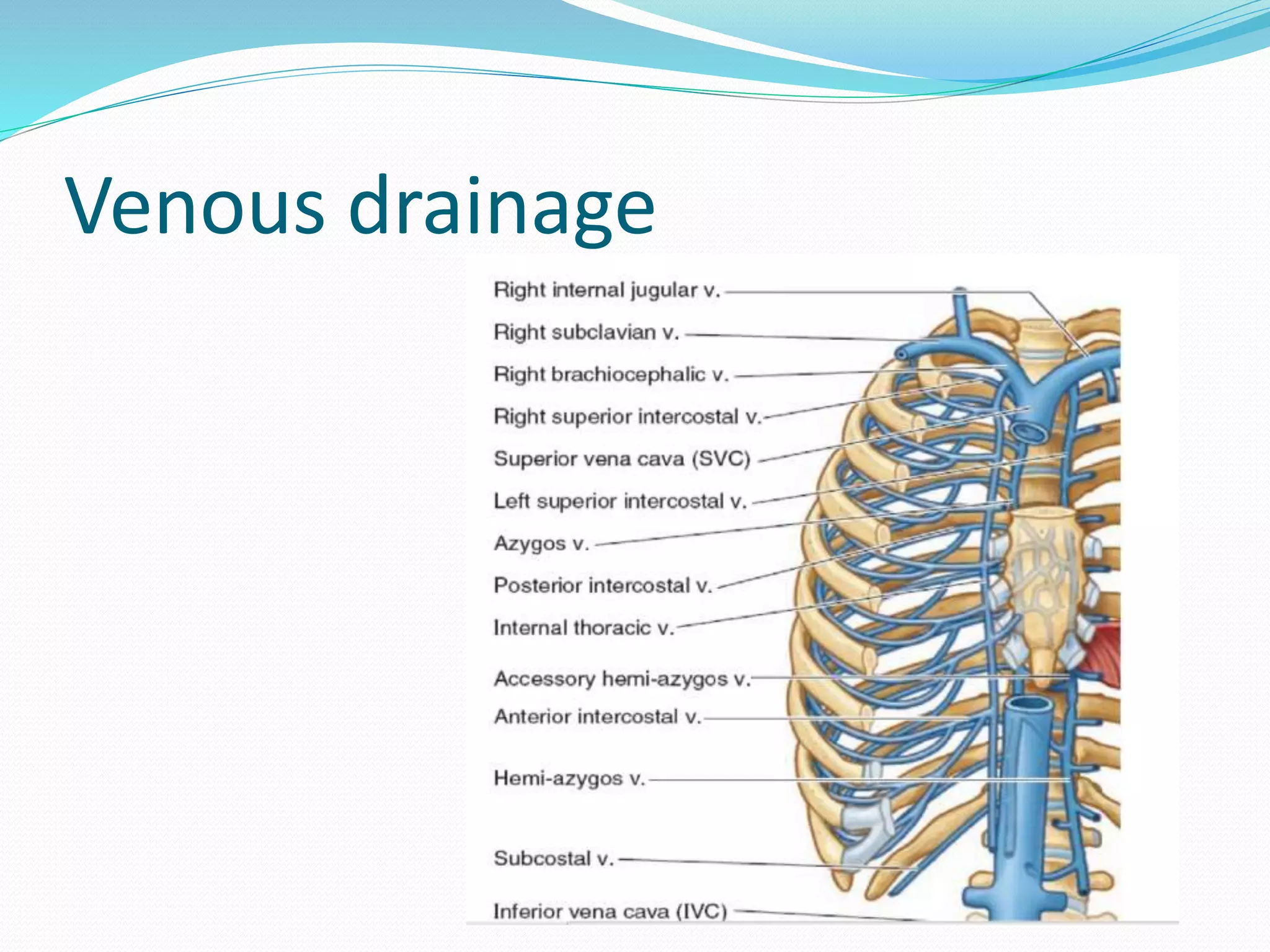 Venous drainage

Right internal jugular v.
Right subclavian v.
Right brachiocephalic v.
Right superior intercostal v.
Superior vena cava (SVC)
Left superior intercostal v.
Azygos v.
Posterior intercostal v.
Internal thoracic v.
Accessory hemi-azygos v.
Anterior intercostal v.
Hemi-azygos v.
Subcostal v.
Inferior vena cava (IVC)